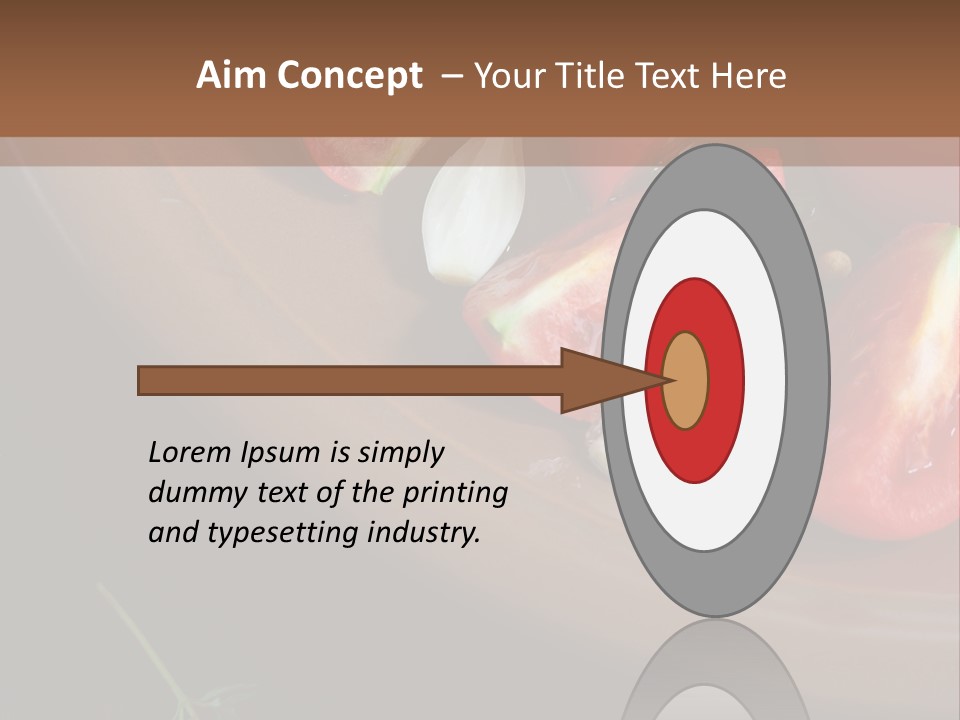 Aim Concept – Your Title Text Here

Lorem Ipsum is simply dummy text of the printing and typesetting industry.